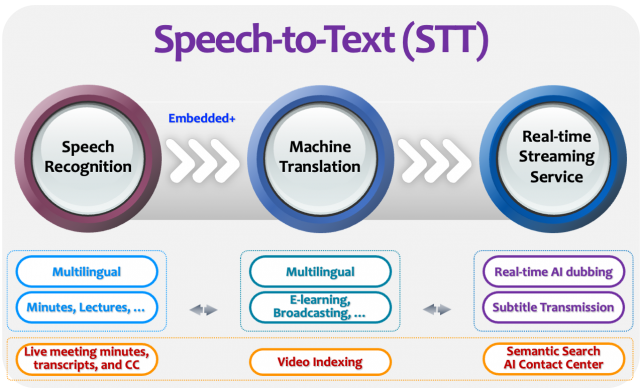 Speech-to-Text (STT)

Speech Recognition

Embedded+

Machine Translation

Real-time Streaming Service

Multilingual

Minutes, Lectures, …

Multilingual

E-learning, Broadcasting, …

Real-time AI dubbing

Subtitle Transmission

Live meeting minutes, transcripts, and CC

Video Indexing

Semantic Search
AI Contact Center